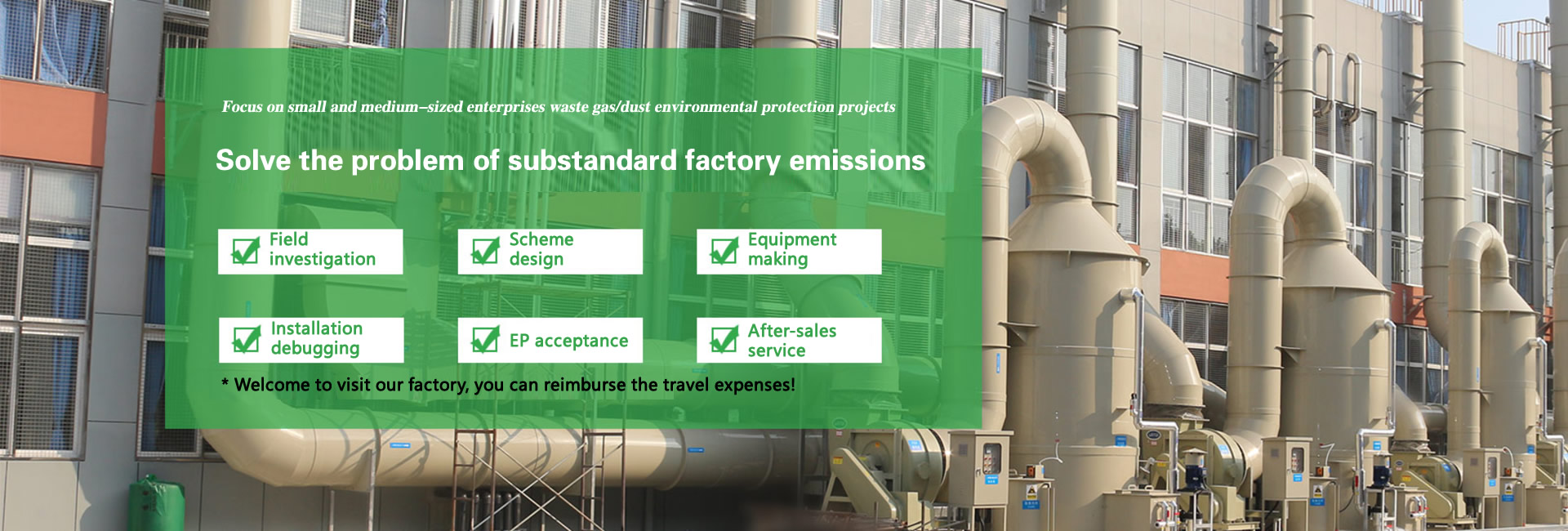 Focus on small and medium–sized enterprises waste gas/dust environmental protection projects

Solve the problem of substandard factory emissions

Field investigation

Scheme design

Equipment making

Installation debugging

EP acceptance

After-sales service

* Welcome to visit our factory, you can reimburse the travel expenses!